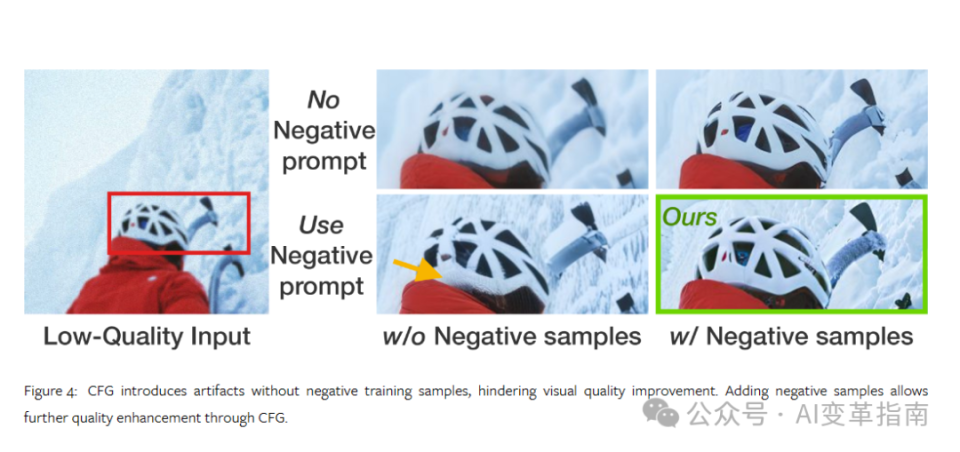 No Negative prompt

Use Negative prompt

Ours

Low-Quality Input

w/o Negative samples

w/ Negative samples

Figure 4: CFG introduces artifacts without negative training samples, hindering visual quality improvement. Adding negative samples allows further quality enhancement through CFG.

公众号 · AI变革指南